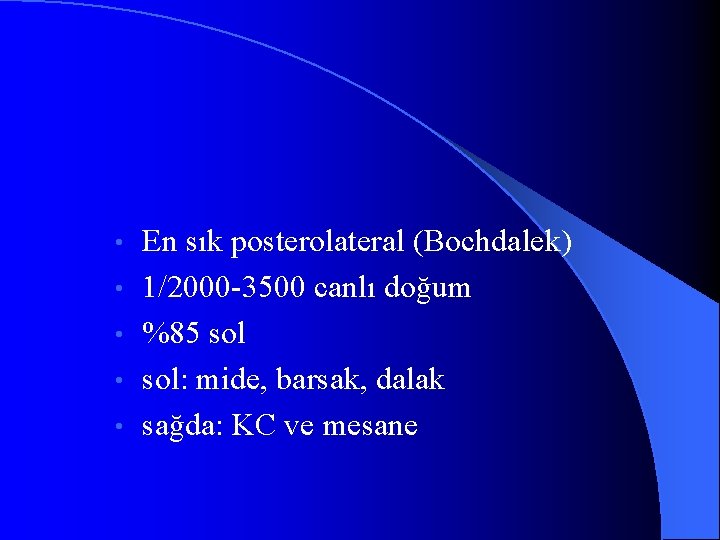 • En sık posterolateral (Bochdalek)
• 1/2000-3500 canlı doğum
• %85 sol
• sol: mide, barsak, dalak
• sağda: KC ve mesane